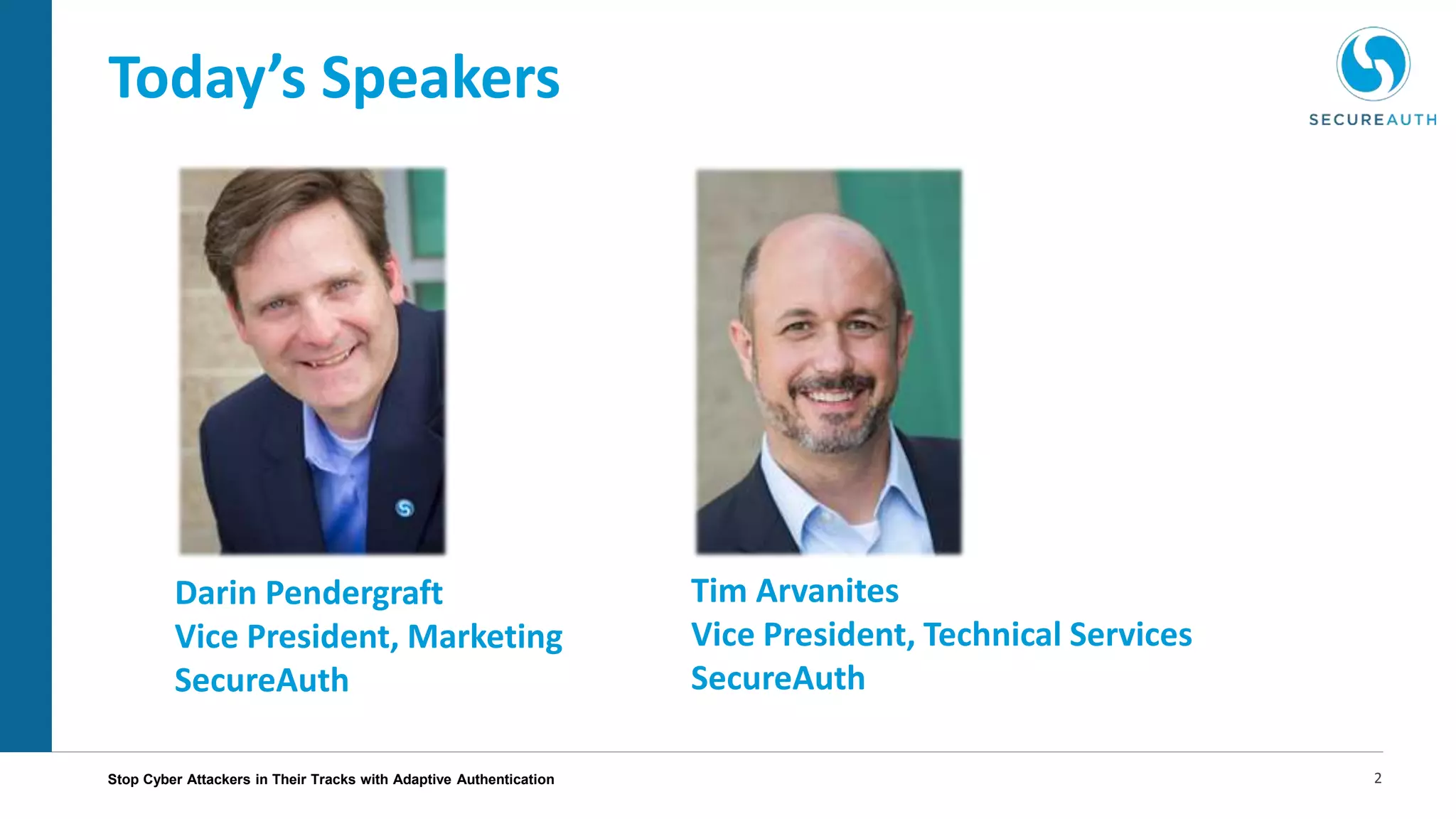 Today's Speakers

SECUREAUTH

Darin Pendergraft
Vice President, Marketing
SecureAuth

Tim Arvanites
Vice President, Technical Services
SecureAuth

Stop Cyber Attackers in Their Tracks with Adaptive Authentication

2